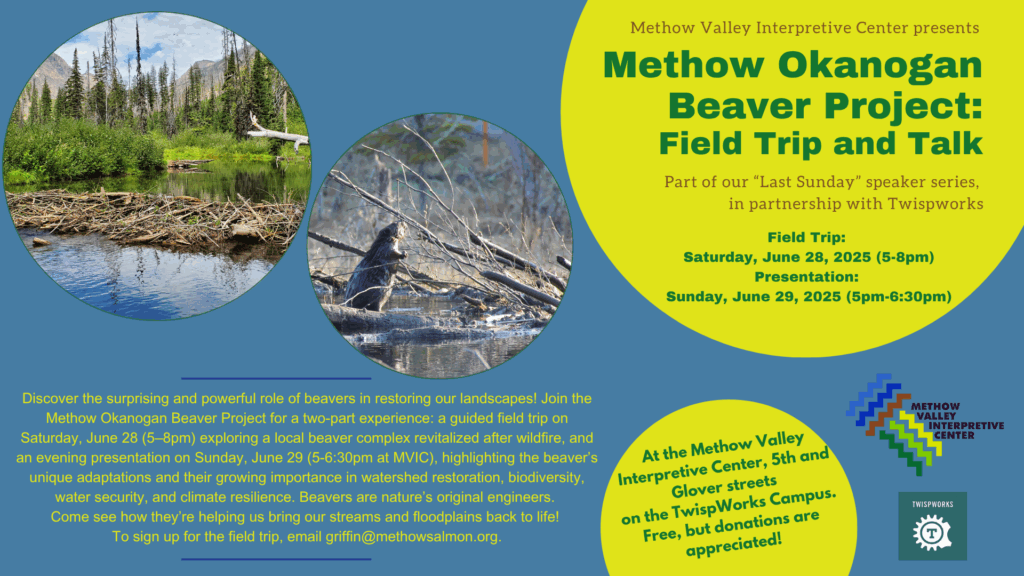 Methow Valley Interpretive Center presents

Methow Okanogan Beaver Project: Field Trip and Talk

Part of our "Last Sunday" speaker series, in partnership with Twispworks

Field Trip:
Saturday, June 28, 2025 (5-8pm)
Presentation:
Sunday, June 29, 2025 (5pm-6:30pm)

Discover the surprising and powerful role of beavers in restoring our landscapes! Join the Methow Okanogan Beaver Project for a two-part experience: a guided field trip on Saturday, June 28 (5–8pm) exploring a local beaver complex revitalized after wildfire, and an evening presentation on Sunday, June 29 (5-6:30pm at MVIC), highlighting the beaver's unique adaptations and their growing importance in watershed restoration, biodiversity, water security, and climate resilience. Beavers are nature's original engineers. Come see how they're helping us bring our streams and floodplains back to life! To sign up for the field trip, email griffin@methowsalmon.org.

At the Methow Valley Interpretive Center, 5th and Glover streets on the TwispWorks Campus. Free, but donations are appreciated!

METHOW VALLEY INTERPRETIVE CENTER

TWISPWORKS